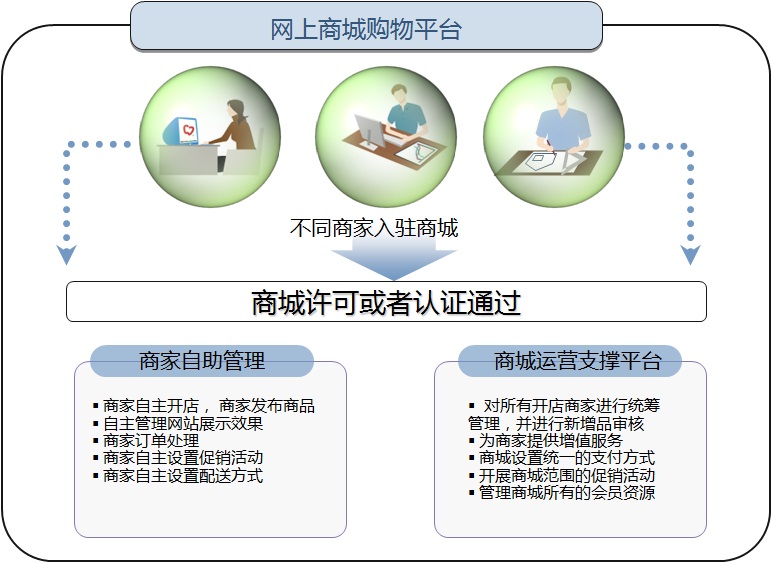 网上商城购物平台

不同商家入驻商城

商城许可或者认证通过

商家自助管理

▪ 商家自主开店， 商家发布商品
▪ 自主管理网站展示效果
▪ 商家订单处理
▪ 商家自主设置促销活动
▪ 商家自主设置配送方式

商城运营支撑平台

▪ 对所有开店商家进行统筹管理，并进行新增品审核
▪ 为商家提供增值服务
▪ 商城设置统一的支付方式
▪ 开展商城范围的促销活动
▪ 管理商城所有的会员资源